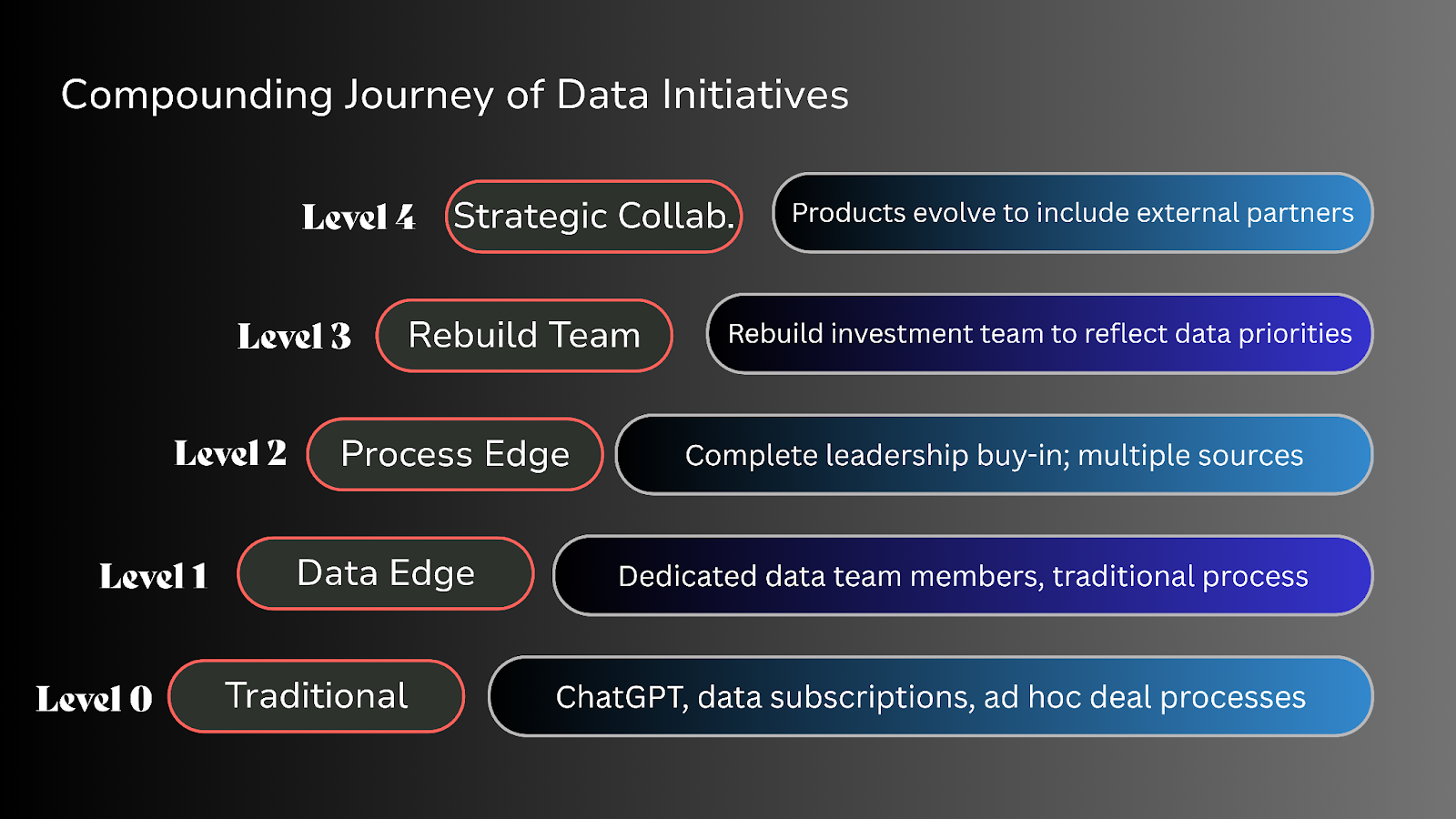 Compounding Journey of Data Initiatives

Level 4 Strategic Collab. Products evolve to include external partners

Level 3 Rebuild Team Rebuild investment team to reflect data priorities

Level 2 Process Edge Complete leadership buy-in; multiple sources

Level 1 Data Edge Dedicated data team members, traditional process

Level 0 Traditional ChatGPT, data subscriptions, ad hoc deal processes